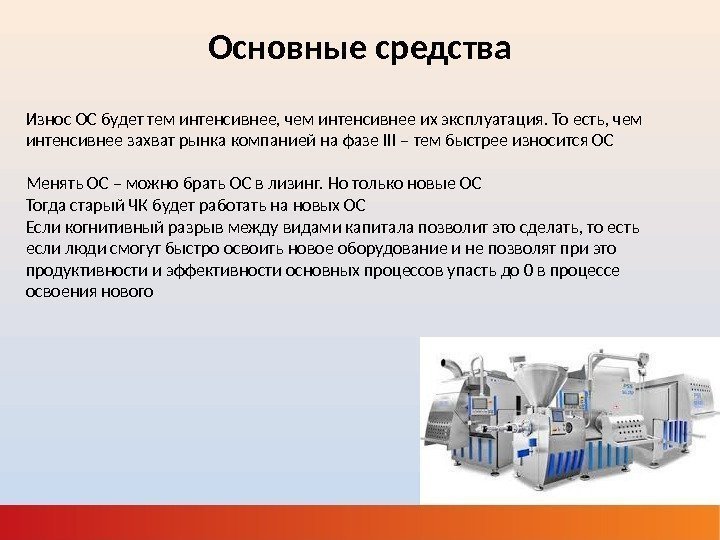 Основные средства

Износ ОС будет тем интенсивнее, чем интенсивнее их эксплуатация. То есть, чем интенсивнее захват рынка компанией на фазе III – тем быстрее износится ОС

Менять ОС – можно брать ОС в лизинг. Но только новые ОС
Тогда старый ЧК будет работать на новых ОС
Если когнитивный разрыв между видами капитала позволит это сделать, то есть если люди смогут быстро освоить новое оборудование и не позволят при это продуктивности и эффективности основных процессов упасть до 0 в процессе освоения нового